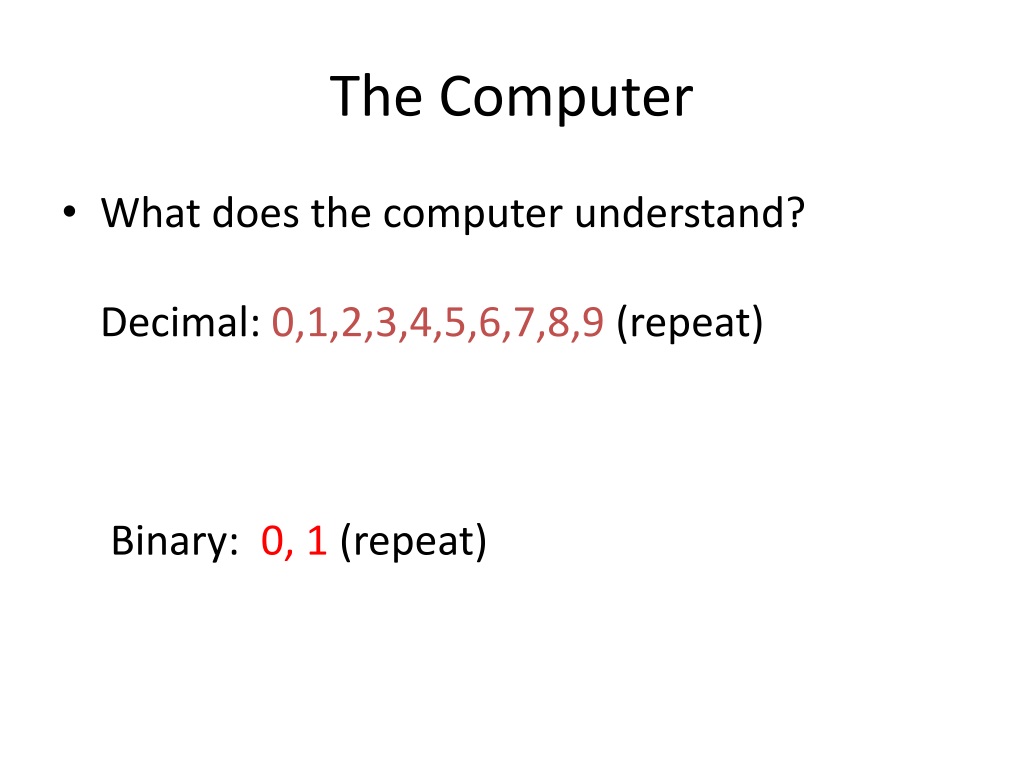 The Computer

• What does the computer understand?

Decimal: 0,1,2,3,4,5,6,7,8,9 (repeat)

Binary: 0, 1 (repeat)